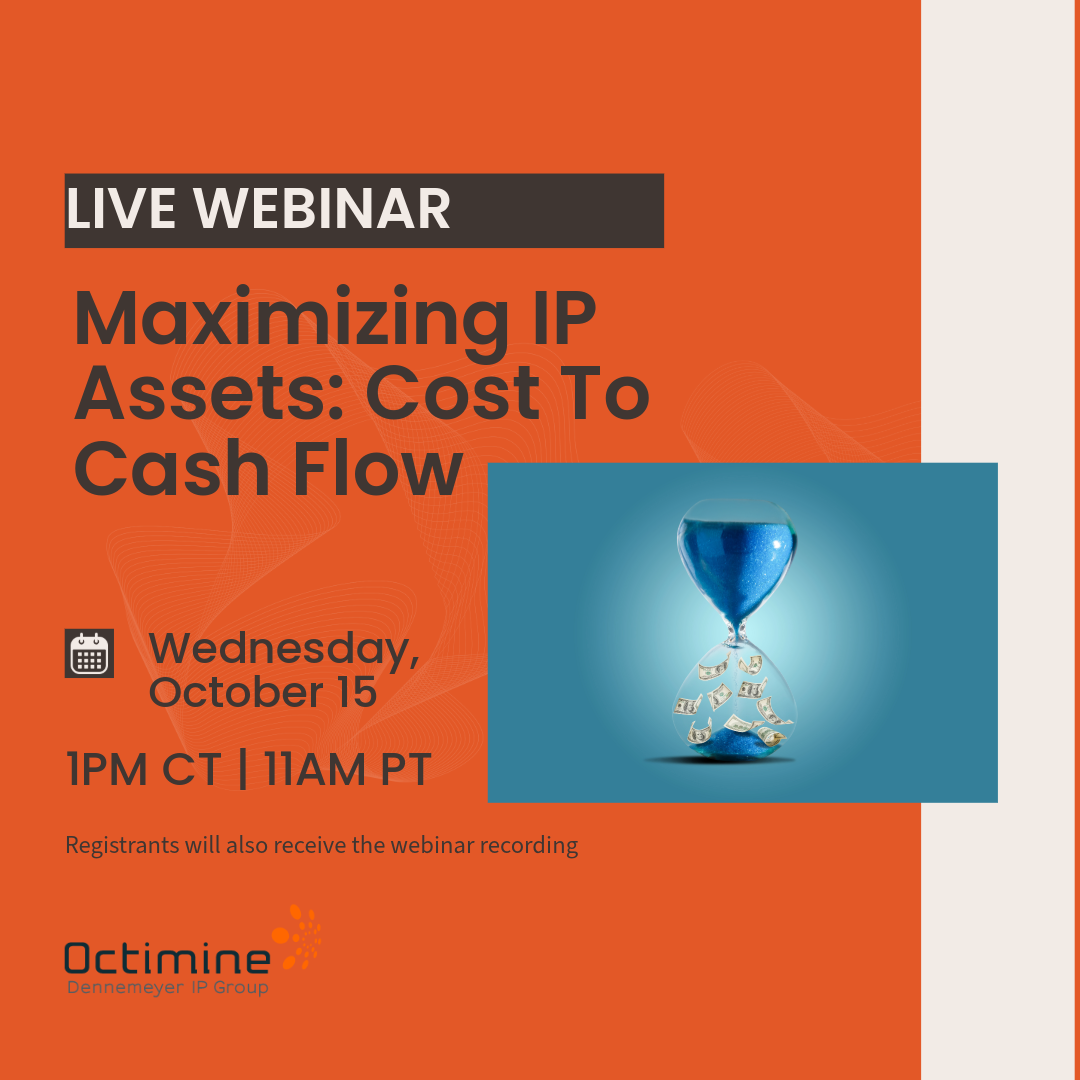 LIVE WEBINAR

Maximizing IP Assets: Cost To Cash Flow

Wednesday, October 15

1PM CT | 11AM PT

Registrants will also receive the webinar recording

Octimine
Dennemeyer IP Group